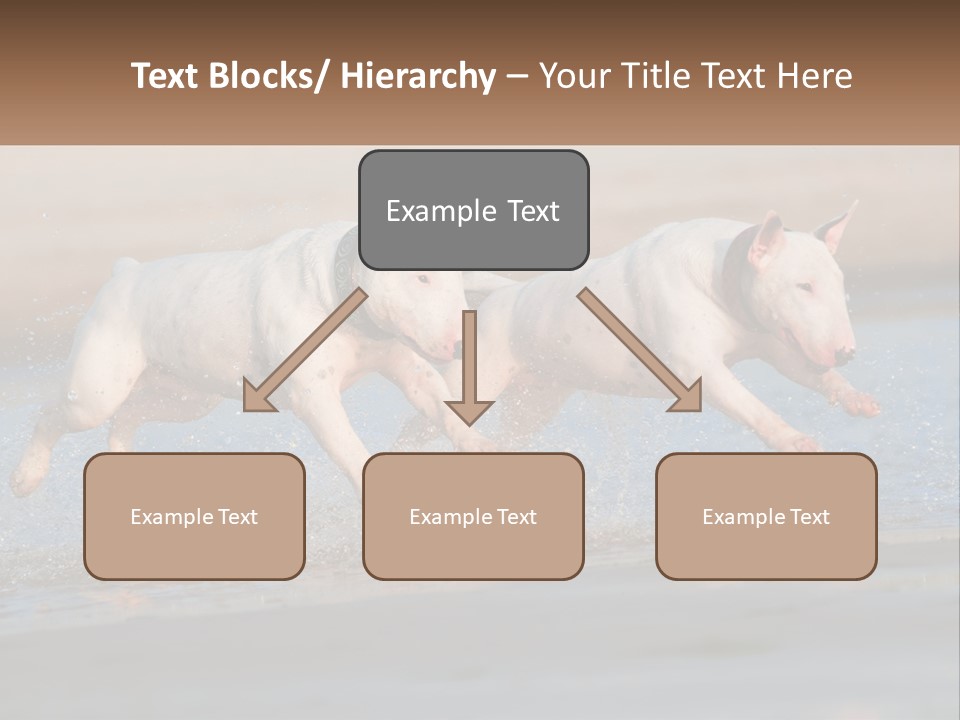 Text Blocks/ Hierarchy – Your Title Text Here

Example Text

Example Text

Example Text

Example Text